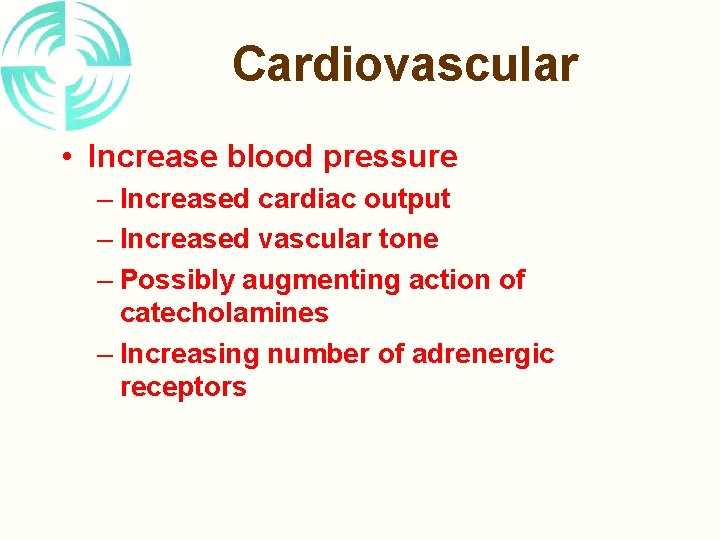 Cardiovascular

• Increase blood pressure
– Increased cardiac output
– Increased vascular tone
– Possibly augmenting action of catecholamines
– Increasing number of adrenergic receptors